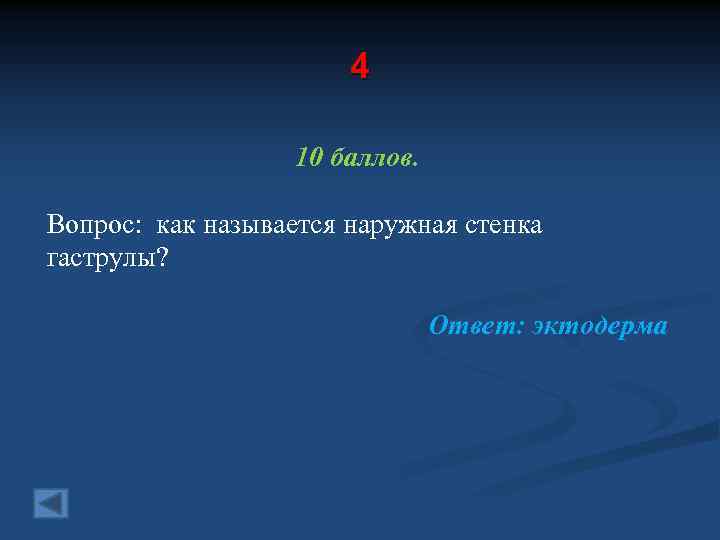 4

10 баллов.

Вопрос: как называется наружная стенка гаструлы?

Ответ: эктодерма